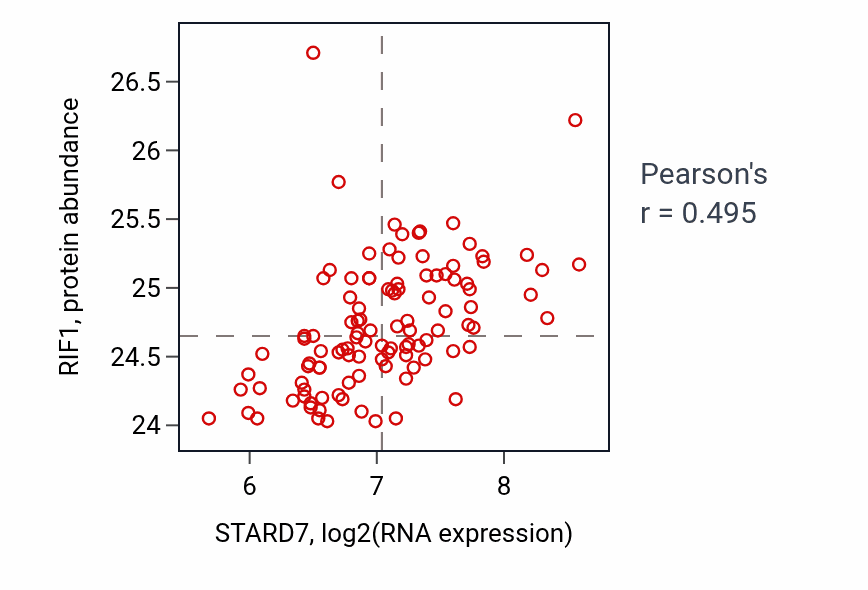 RIF1, protein abundance

26.5
26
25.5
25
24.5
24

6
7
8

STARD7, log2(RNA expression)

Pearson's
r = 0.495